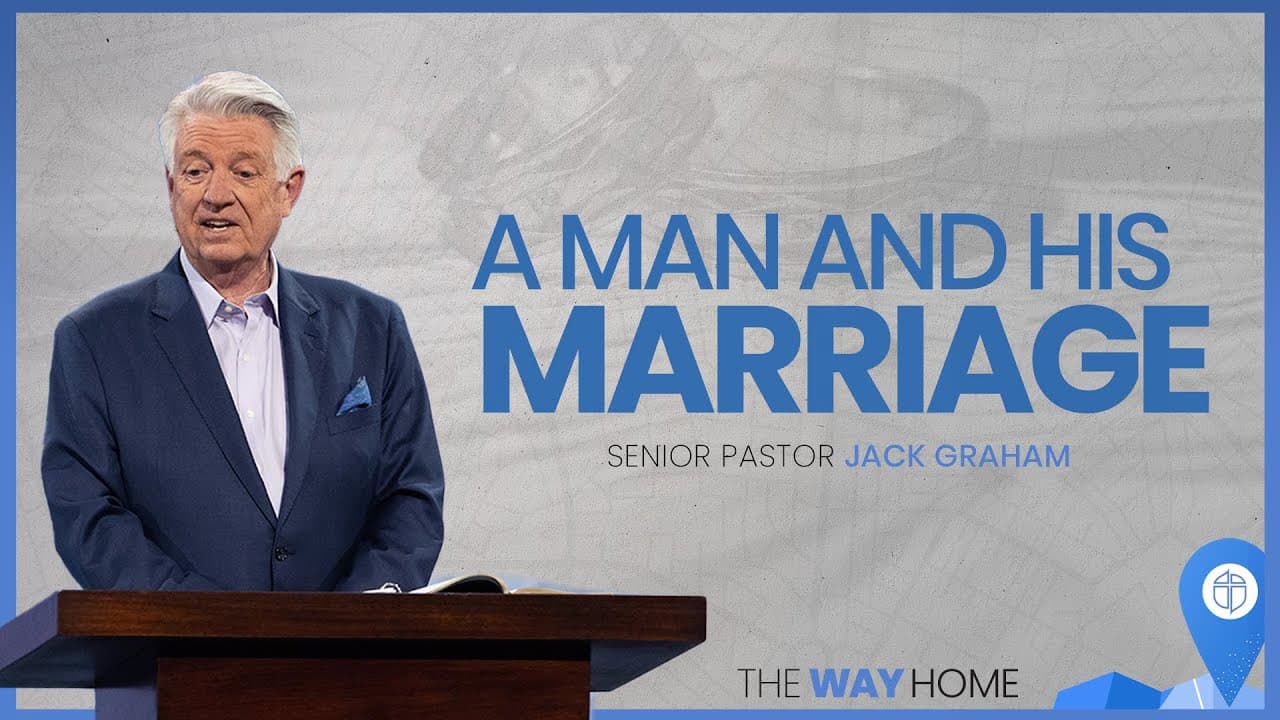 A MAN AND HIS
MARRIAGE

SENIOR PASTOR JACK GRAHAM

THE WAY HOME